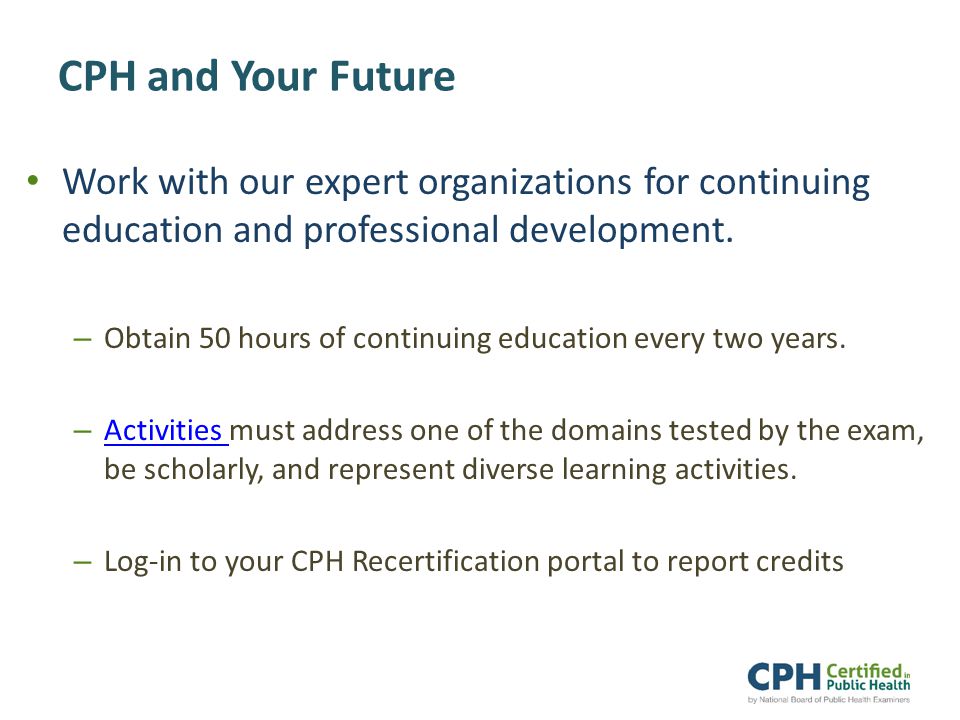 CPH and Your Future

• Work with our expert organizations for continuing education and professional development.

– Obtain 50 hours of continuing education every two years.

– Activities must address one of the domains tested by the exam, be scholarly, and represent diverse learning activities.

– Log-in to your CPH Recertification portal to report credits

CPH Certified in Public Health
by National Board of Public Health Examiners